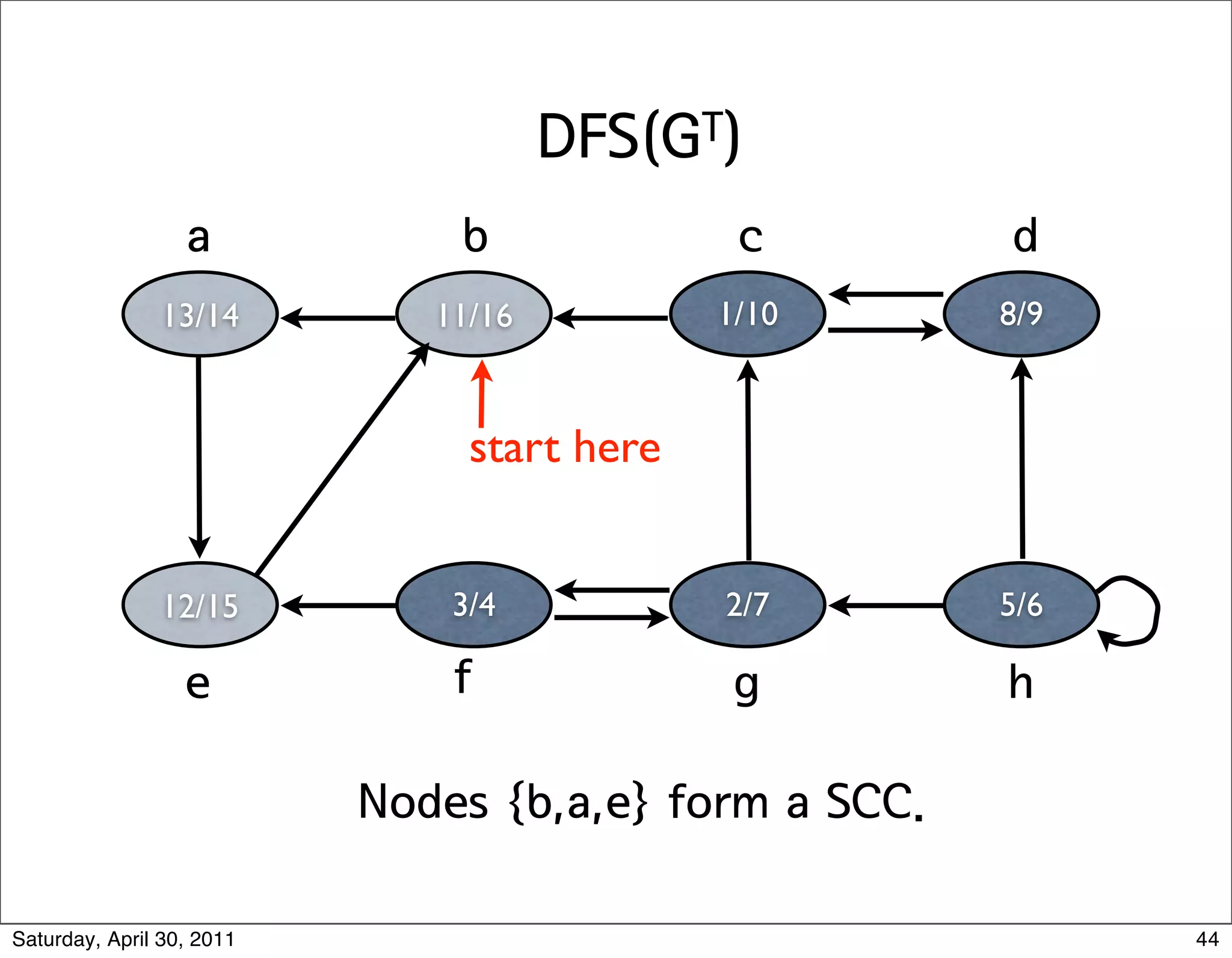 DFS($G^T$)

a

b

c

d

13/14

11/16

1/10

8/9

start here

12/15

3/4

2/7

5/6

e

f

g

h

Nodes {b,a,e} form a SCC.

Saturday, April 30, 2011

44